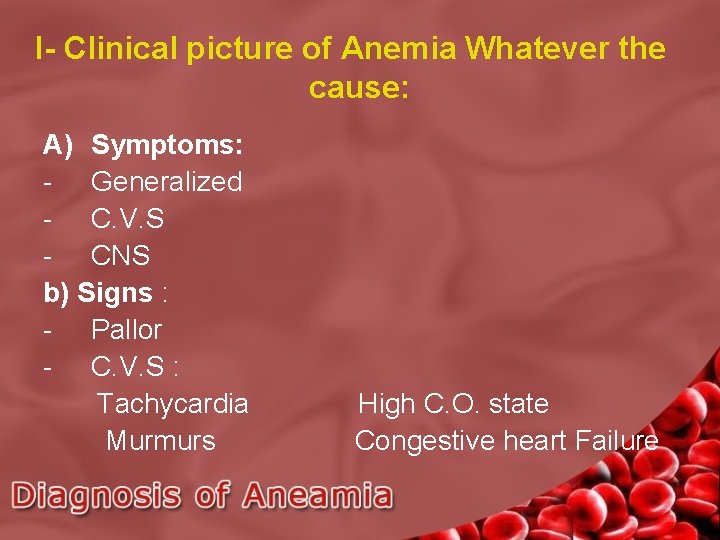 I- Clinical picture of Anemia Whatever the cause:

A) Symptoms:
- Generalized
- C.V.S
- CNS
b) Signs :
- Pallor
- C.V.S :
Tachycardia High C.O. state
Murmurs Congestive heart Failure

Diagnosis of Aneamia